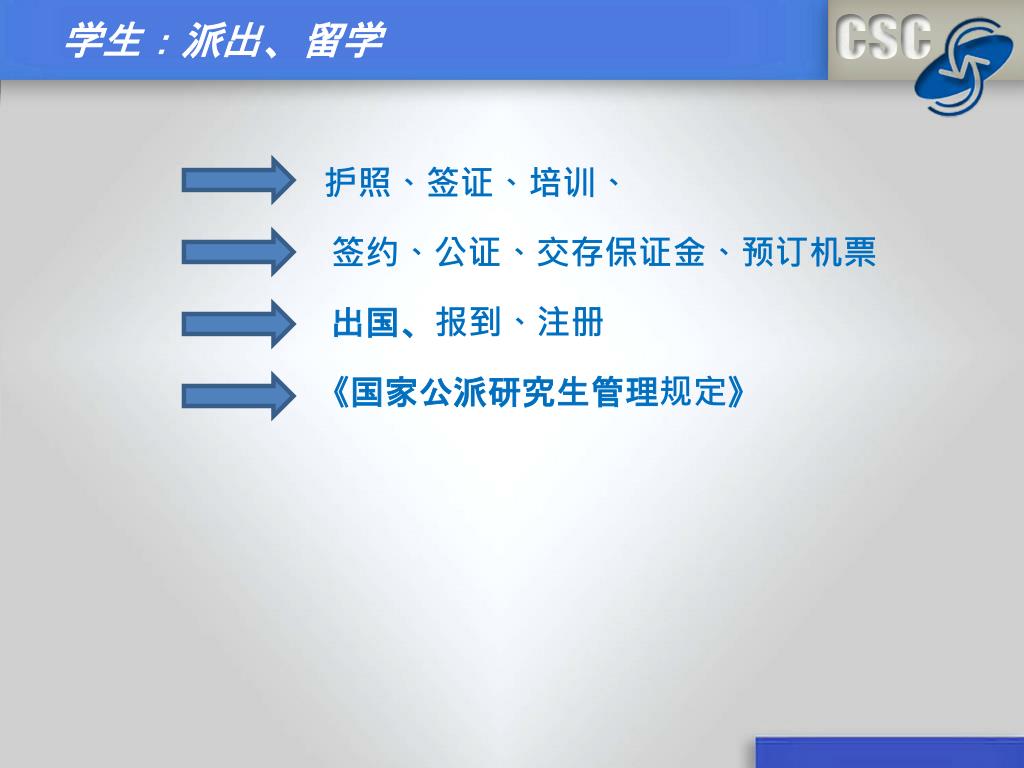 学生：派出、留学

CSC

护照、签证、培训、

签约、公证、交存保证金、预订机票

出国、报到、注册

《国家公派研究生管理规定》